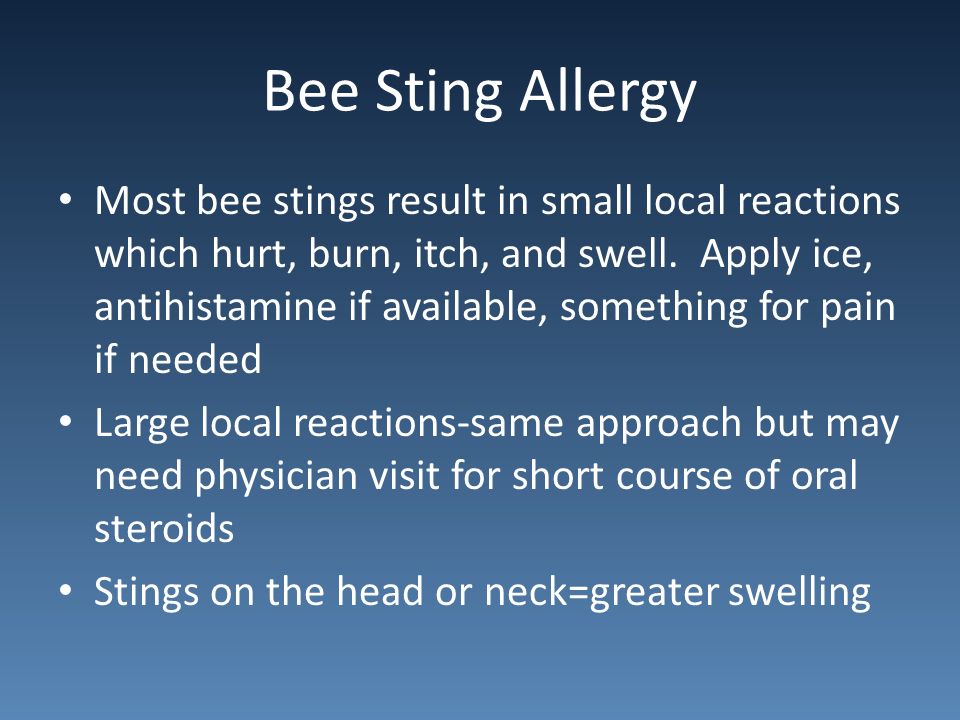 Bee Sting Allergy

• Most bee stings result in small local reactions which hurt, burn, itch, and swell. Apply ice, antihistamine if available, something for pain if needed

• Large local reactions-same approach but may need physician visit for short course of oral steroids

• Stings on the head or neck=greater swelling